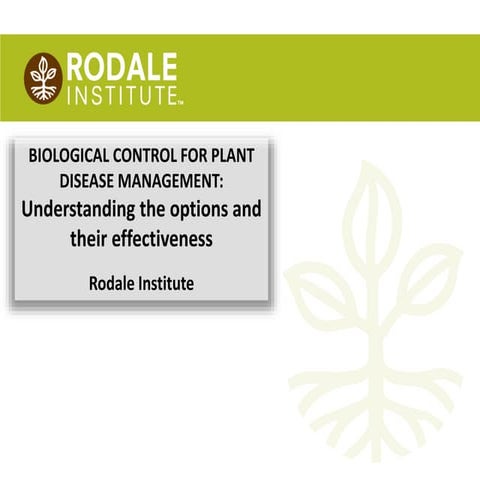 RODALE INSTITUTE™

BIOLOGICAL CONTROL FOR PLANT DISEASE MANAGEMENT:

Understanding the options and their effectiveness

Rodale Institute